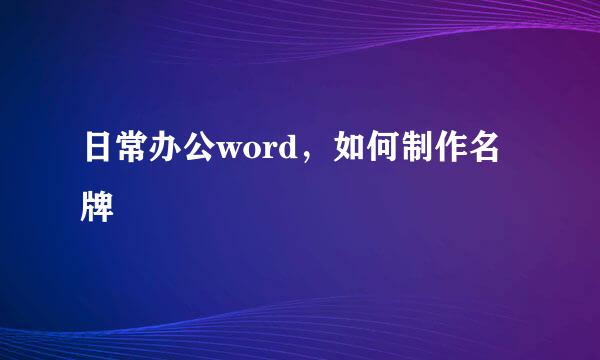 日常办公word，如何制作名牌